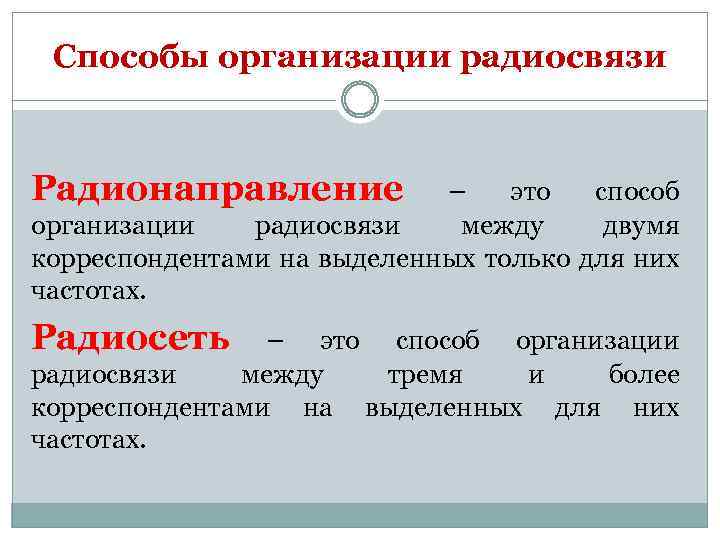 Способы организации радиосвязи

Радионаправление – это способ организации радиосвязи между двумя корреспондентами на выделенных только для них частотах.

Радиосеть – это способ организации радиосвязи между тремя и более корреспондентами на выделенных для них частотах.